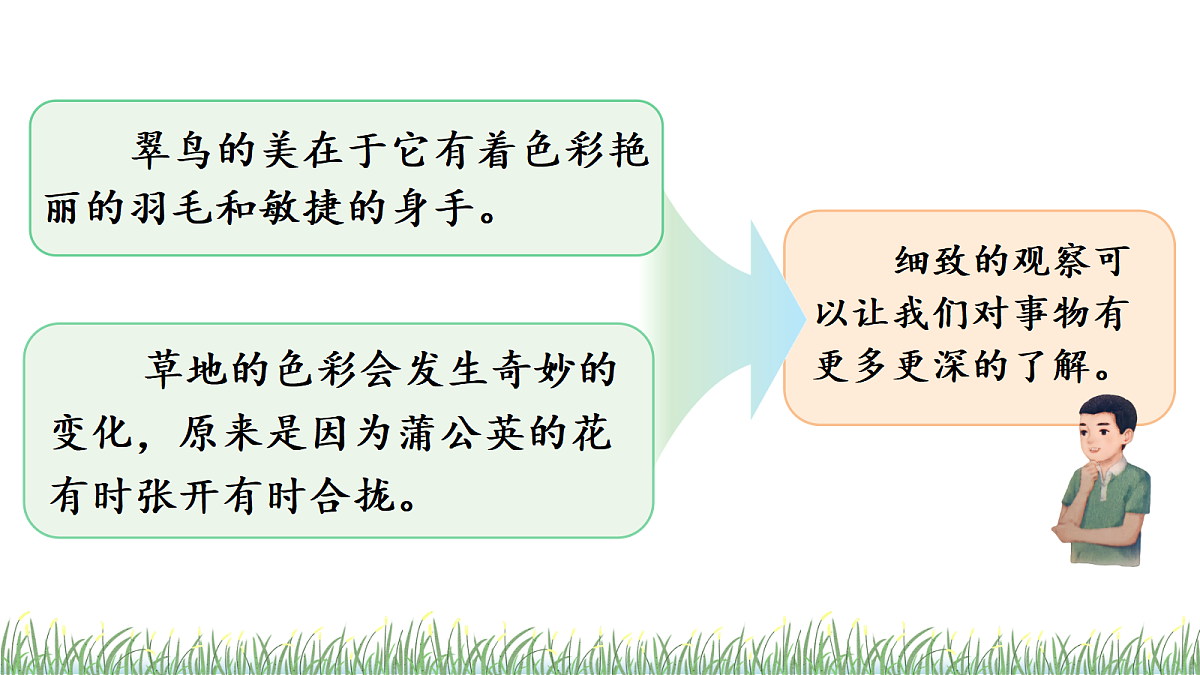 翠鸟的美在于它有着色彩艳丽的羽毛和敏捷的身手。

草地的色彩会发生奇妙的变化，原来是因为蒲公英的花有时张开有时合拢。

细致的观察可以让我们对事物有更多更深的了解。